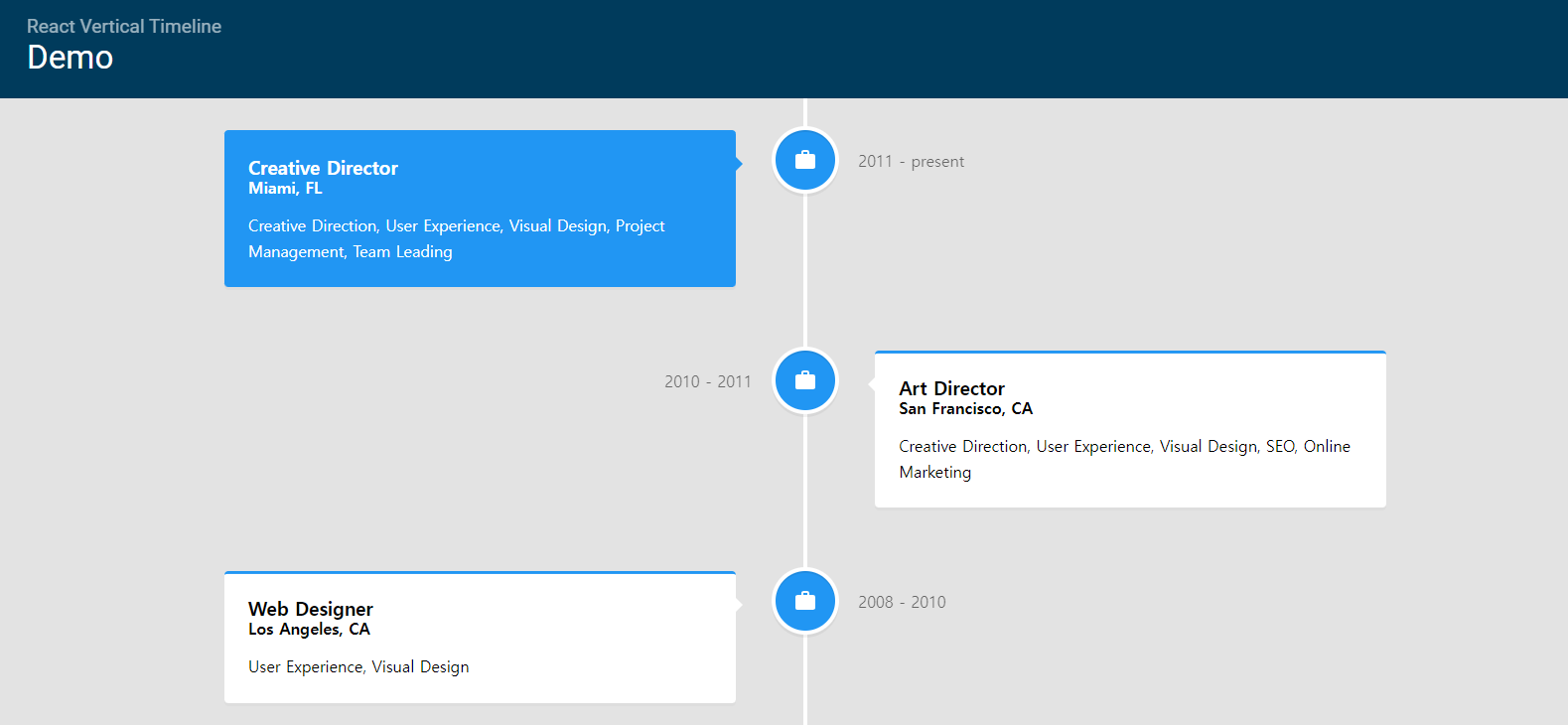 React Vertical Timeline
Demo

Creative Director
Miami, FL

Creative Direction, User Experience, Visual Design, Project Management, Team Leading

2011 - present

2010 - 2011

Art Director
San Francisco, CA

Creative Direction, User Experience, Visual Design, SEO, Online Marketing

Web Designer
Los Angeles, CA

User Experience, Visual Design

2008 - 2010